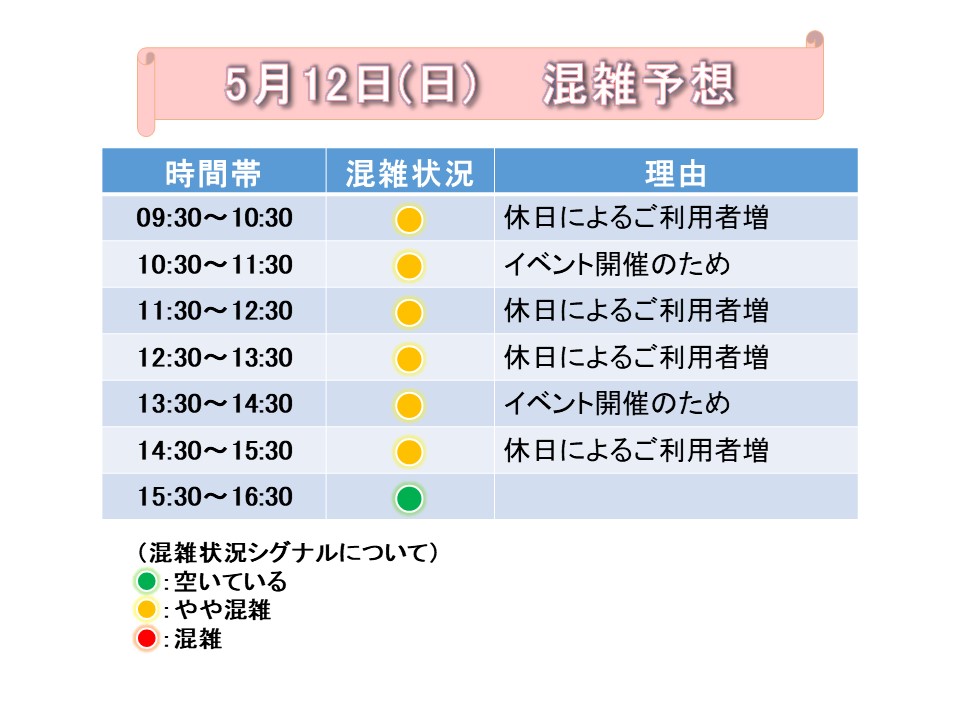 5月12日(日)　混雑予想

| 時間帯 | 混雑状況 | 理由 |
|---|---|---|
| 09:30～10:30 | | 休日によるご利用者増 |
| 10:30～11:30 | | イベント開催のため |
| 11:30～12:30 | | 休日によるご利用者増 |
| 12:30～13:30 | | 休日によるご利用者増 |
| 13:30～14:30 | | イベント開催のため |
| 14:30～15:30 | | 休日によるご利用者増 |
| 15:30～16:30 | | |

（混雑状況シグナルについて）
：空いている
：やや混雑
：混雑